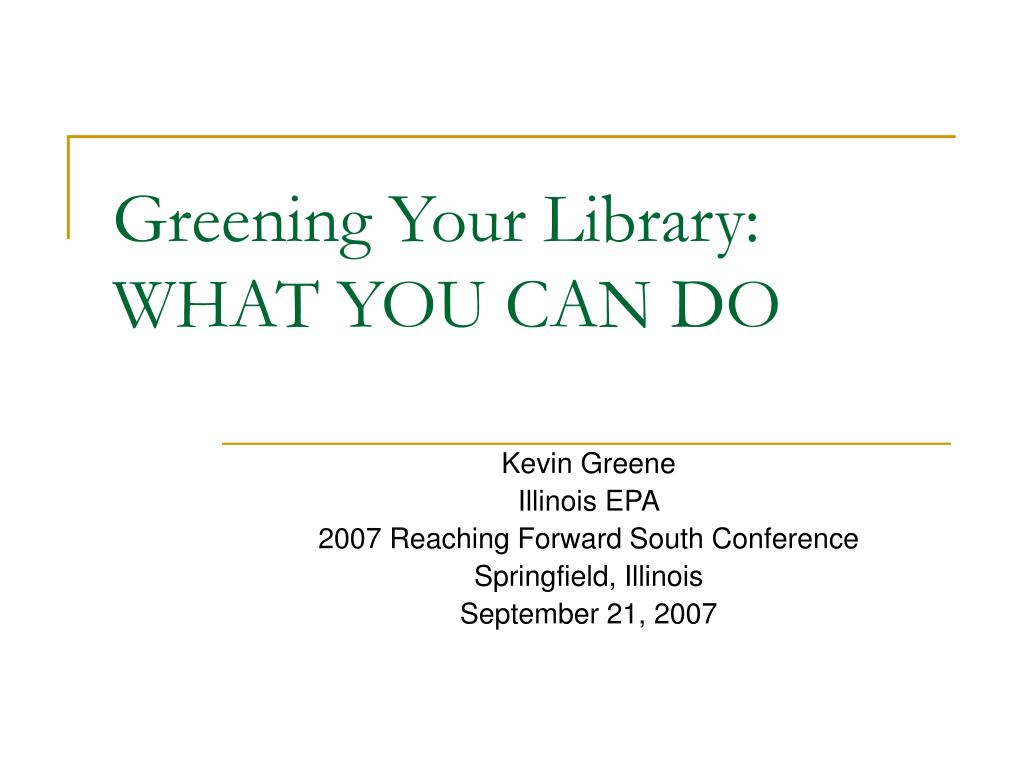 Greening Your Library: WHAT YOU CAN DO

Kevin Greene
Illinois EPA
2007 Reaching Forward South Conference
Springfield, Illinois
September 21, 2007